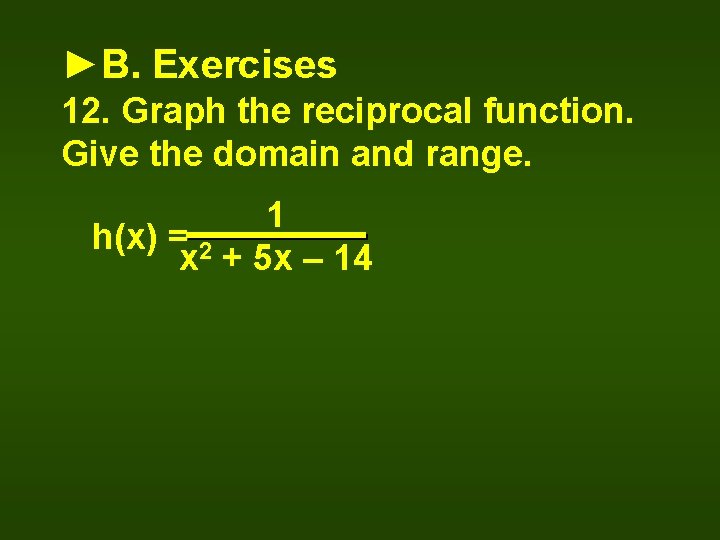 ►B. Exercises
12. Graph the reciprocal function. Give the domain and range.

$h(x) = \frac{1}{x^2 + 5x - 14}$